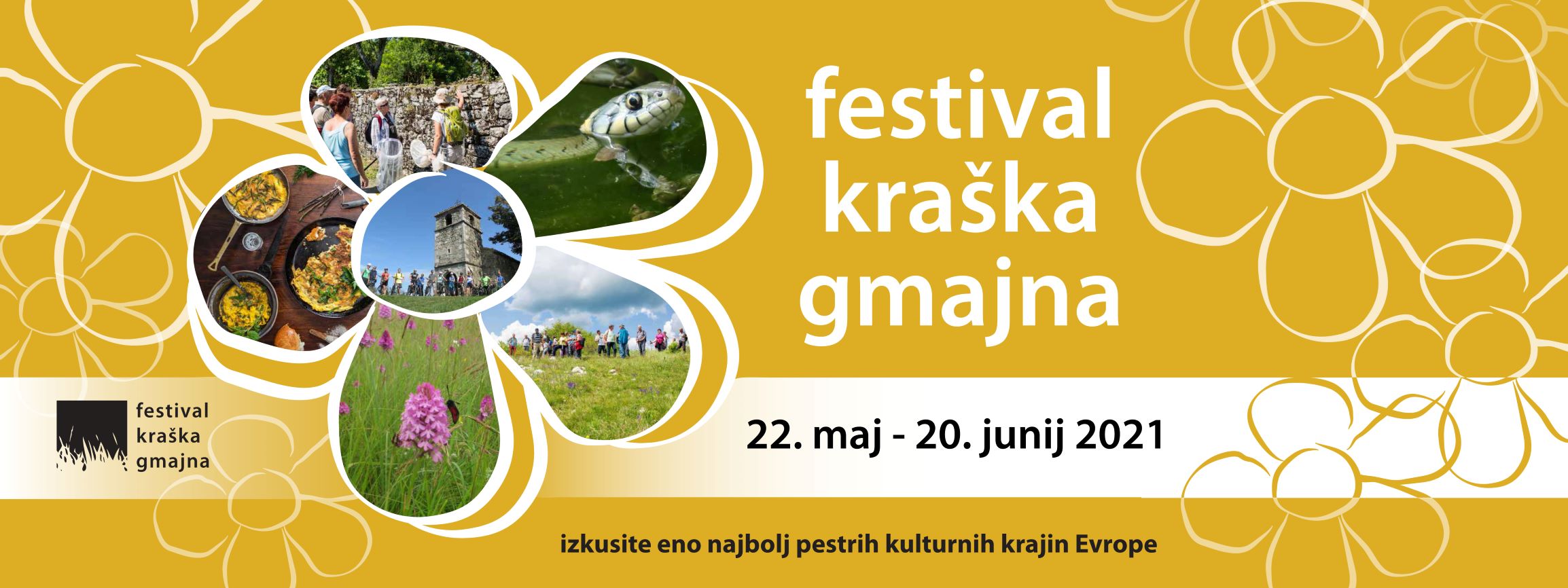 festival kraška gmajna

festival kraška gmajna

22. maj - 20. junij 2021

izkusite eno najbolj pestrih kulturnih krajin Evrope